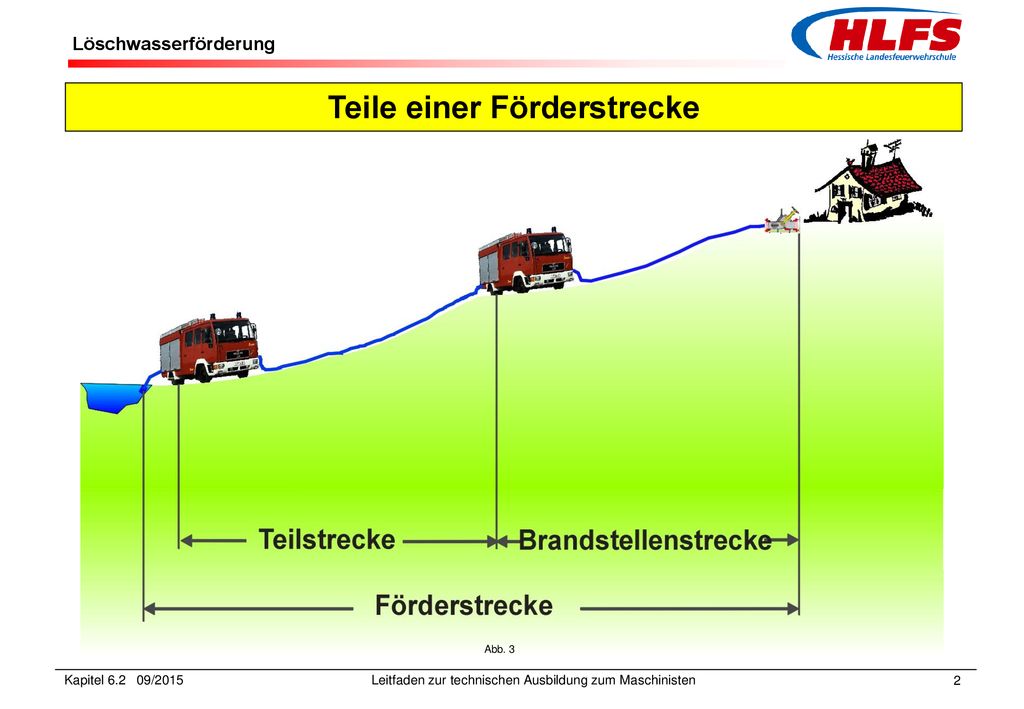 Löschwasserförderung

HLFS
Hessische Landesfeuerwehrschule

Teile einer Förderstrecke

Teilstrecke

Brandstellenstrecke

Förderstrecke

Abb. 3

Kapitel 6.2 09/2015

Leitfaden zur technischen Ausbildung zum Maschinisten

2